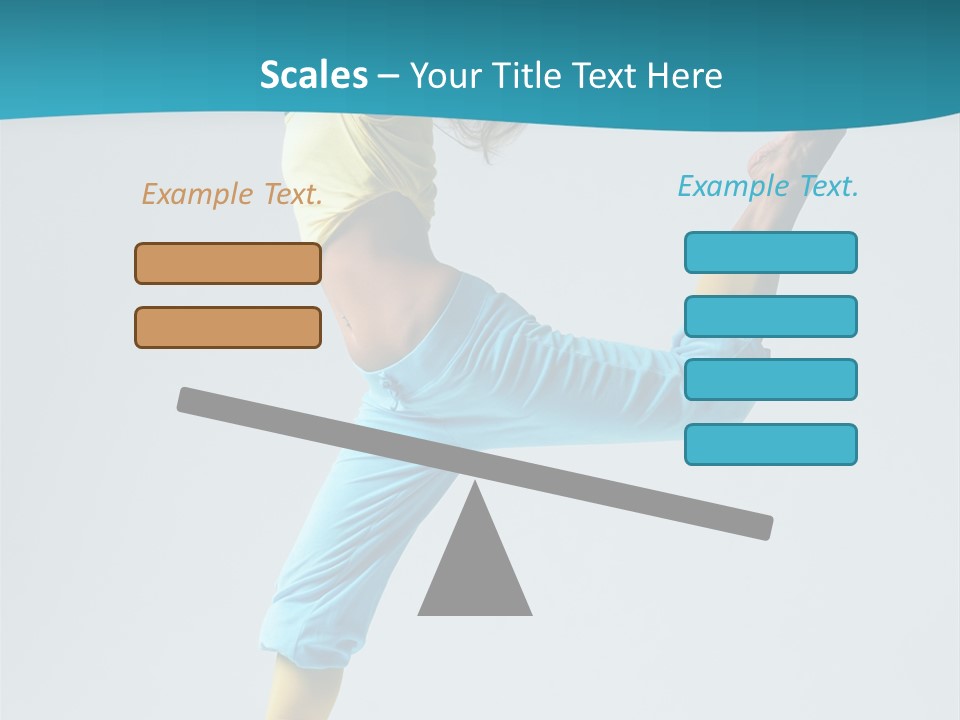 Scales – Your Title Text Here

Example Text.

Example Text.